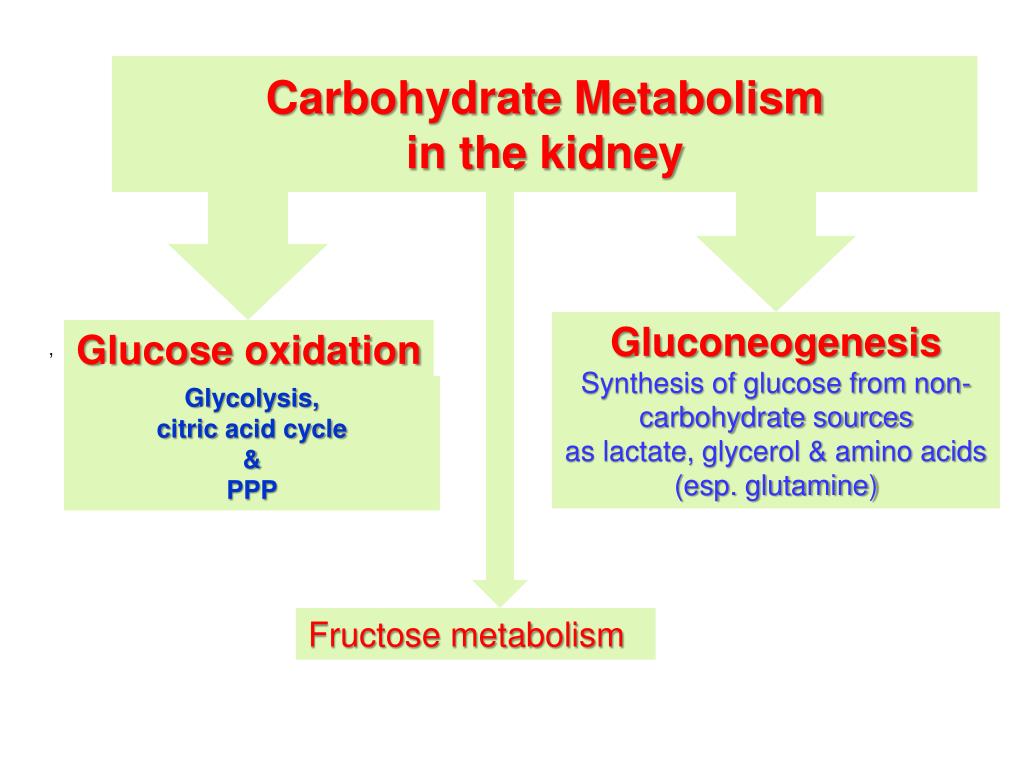 Carbohydrate Metabolism
in the kidney

,

Glucose oxidation

Glycolysis,
citric acid cycle
&
PPP

Gluconeogenesis

Synthesis of glucose from non-carbohydrate sources
as lactate, glycerol & amino acids
(esp. glutamine)

Fructose metabolism